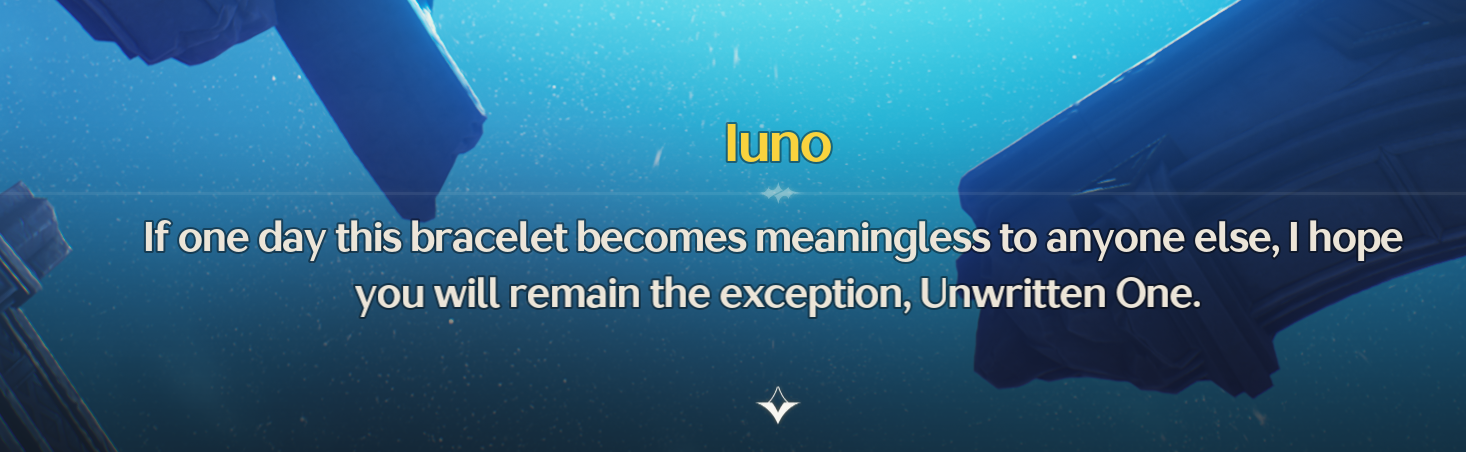 Iuno

If one day this bracelet becomes meaningless to anyone else, I hope you will remain the exception, Unwritten One.